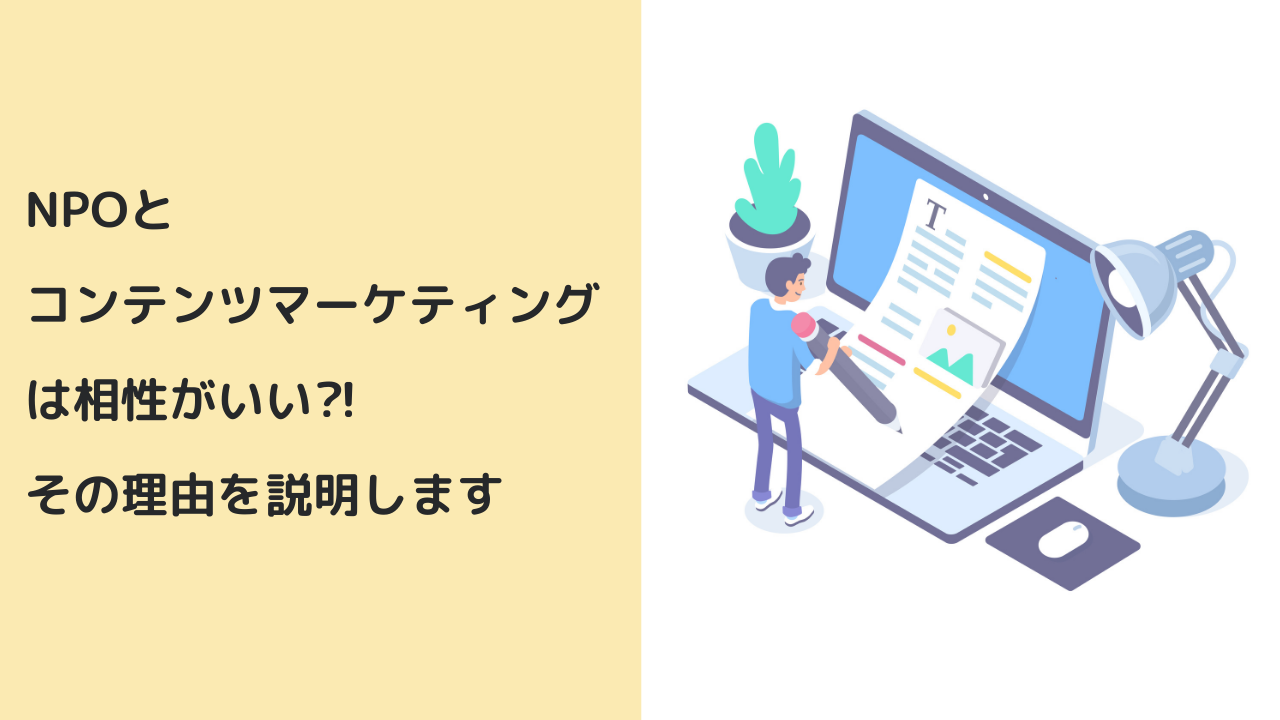 NPOと
コンテンツマーケティング
は相性がいい?!
その理由を説明します

T